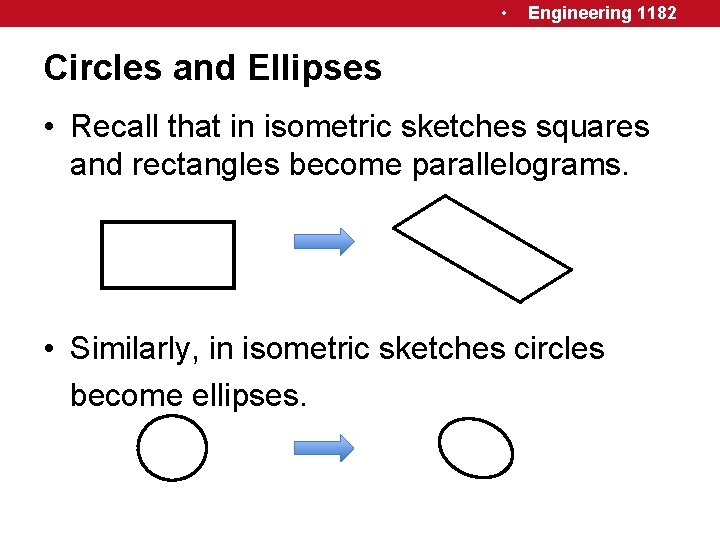 • Engineering 1182

Circles and Ellipses

• Recall that in isometric sketches squares and rectangles become parallelograms.

• Similarly, in isometric sketches circles become ellipses.